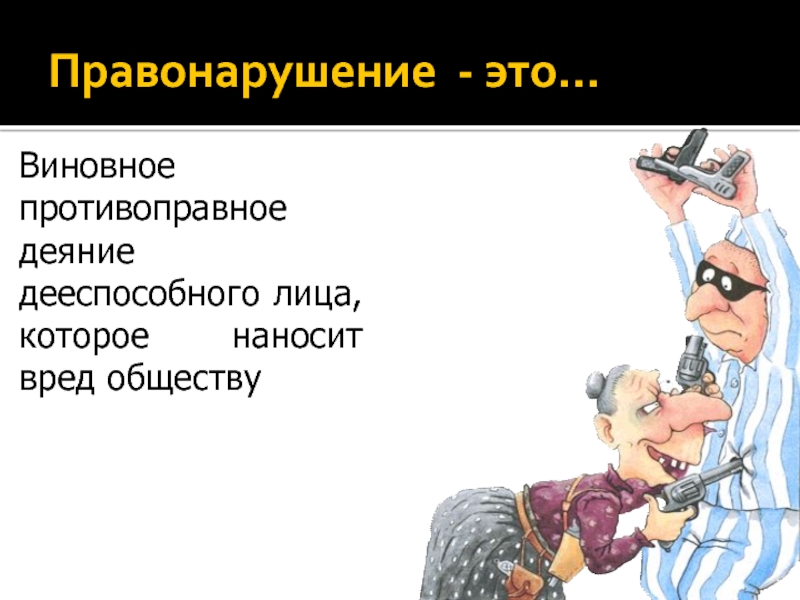 Правонарушение - это…

Виновное противоправное деяние дееспособного лица, которое наносит вред обществу